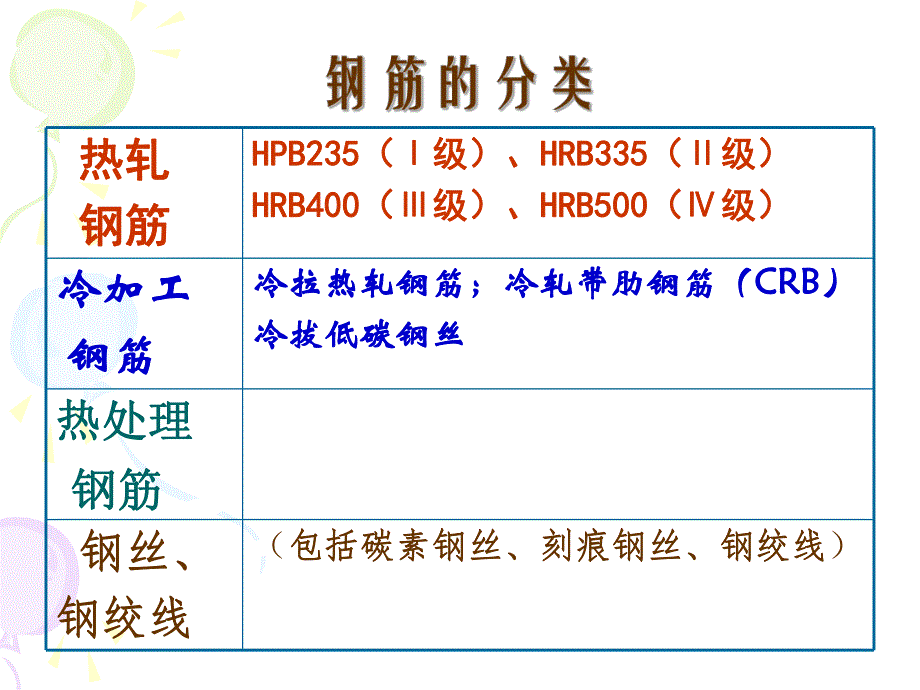 钢筋的分类

| 热轧钢筋 | HPB235（Ⅰ级）、HRB335（Ⅱ级） HRB400（Ⅲ级）、HRB500（Ⅳ级） |
|---|---|
| 冷加工钢筋 | 冷拉热轧钢筋；冷轧带肋钢筋（CRB） 冷拔低碳钢丝 |
| 热处理钢筋 | |
| 钢丝、钢绞线 | （包括碳素钢丝、刻痕钢丝、钢绞线） |